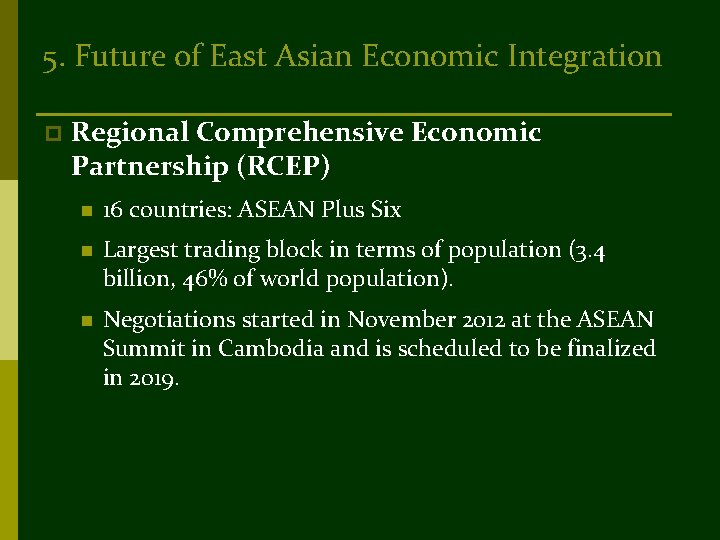 5. Future of East Asian Economic Integration

Regional Comprehensive Economic Partnership (RCEP)

16 countries: ASEAN Plus Six

Largest trading block in terms of population (3.4 billion, 46% of world population).

Negotiations started in November 2012 at the ASEAN Summit in Cambodia and is scheduled to be finalized in 2019.